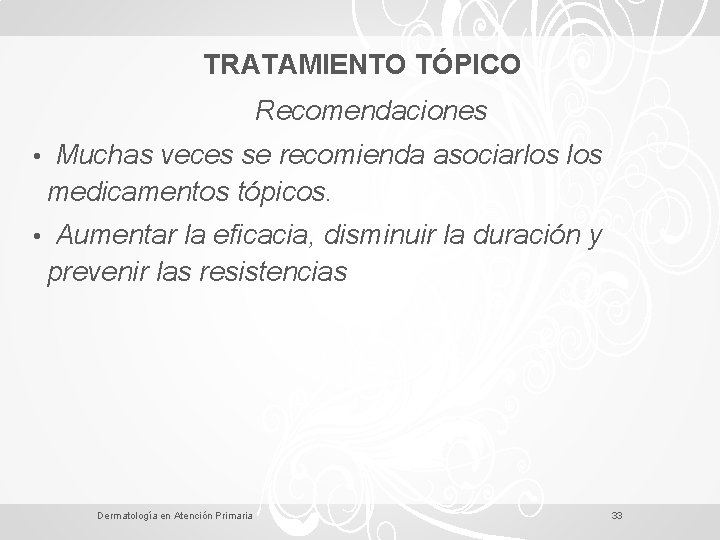 TRATAMIENTO TÓPICO

Recomendaciones

• Muchas veces se recomienda asociarlos los medicamentos tópicos.

• Aumentar la eficacia, disminuir la duración y prevenir las resistencias

Dermatología en Atención Primaria

33